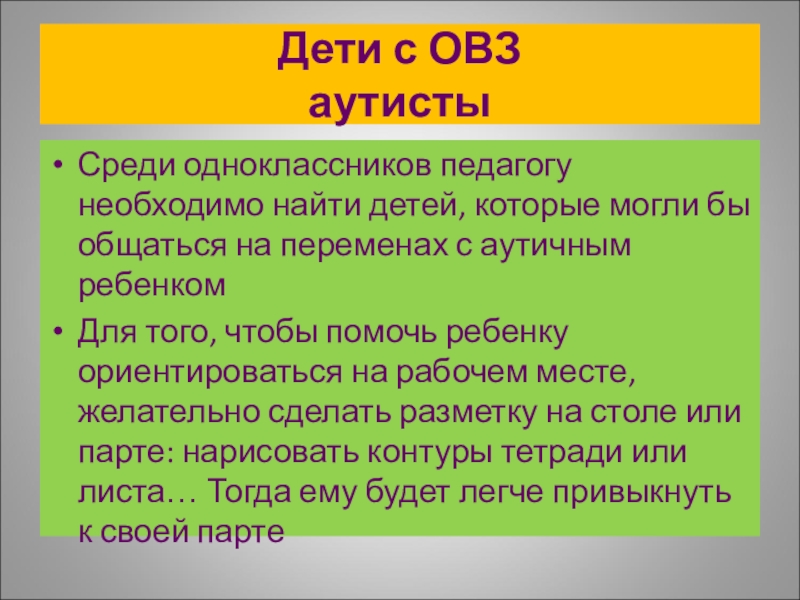 Дети с ОВЗ
аутисты

• Среди одноклассников педагогу необходимо найти детей, которые могли бы общаться на переменах с аутичным ребенком
• Для того, чтобы помочь ребенку ориентироваться на рабочем месте, желательно сделать разметку на столе или парте: нарисовать контуры тетради или листа… Тогда ему будет легче привыкнуть к своей парте